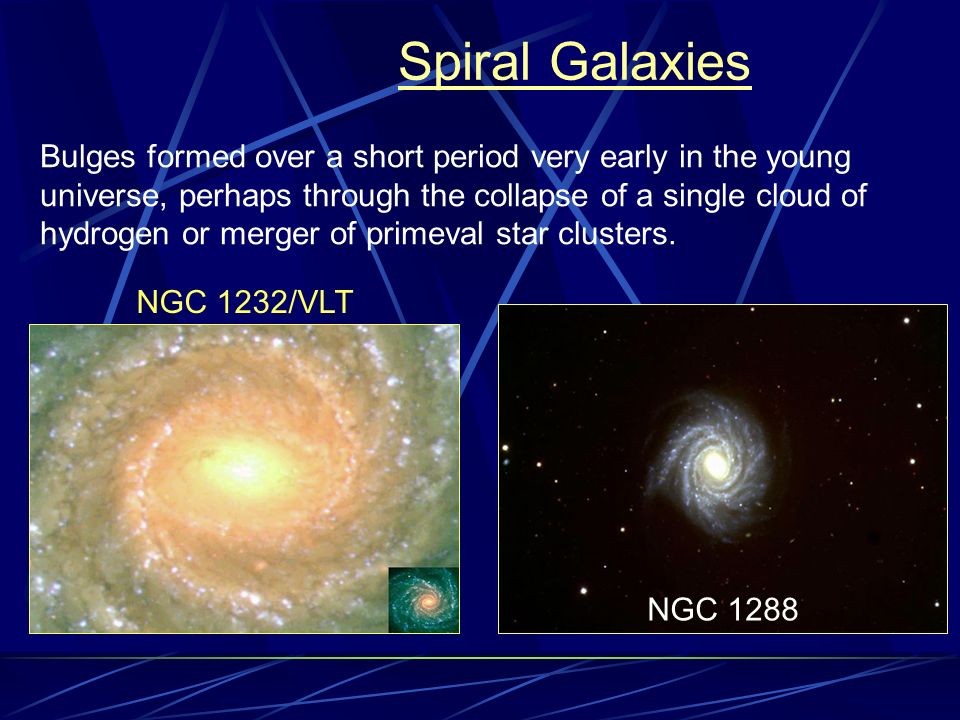 Spiral Galaxies

Bulges formed over a short period very early in the young universe, perhaps through the collapse of a single cloud of hydrogen or merger of primeval star clusters.

NGC 1232/VLT

NGC 1288